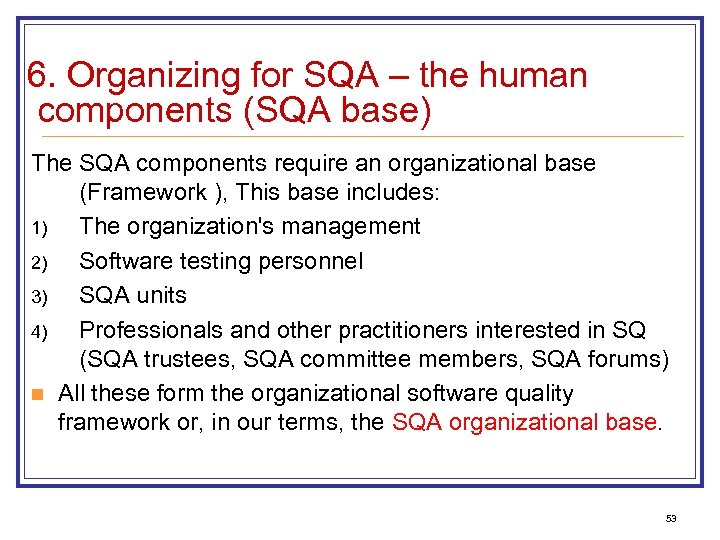 6. Organizing for SQA – the human components (SQA base)

The SQA components require an organizational base (Framework ), This base includes:

1) The organization's management

2) Software testing personnel

3) SQA units

4) Professionals and other practitioners interested in SQ (SQA trustees, SQA committee members, SQA forums)

All these form the organizational software quality framework or, in our terms, the SQA organizational base.

53